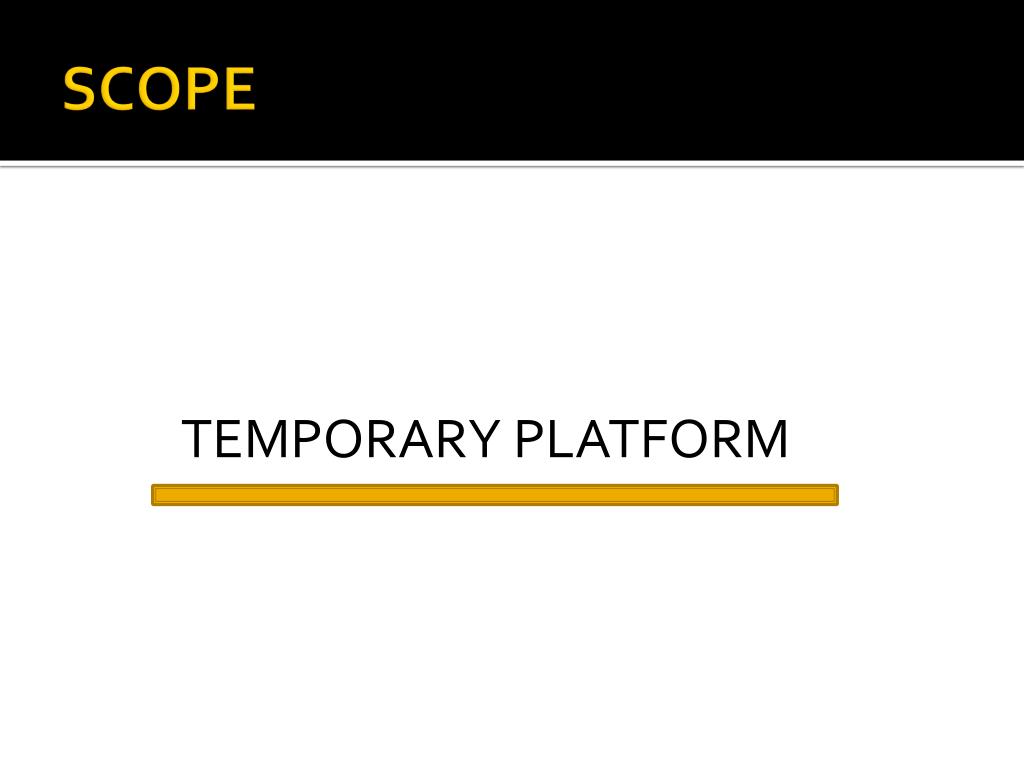 SCOPE

TEMPORARY PLATFORM